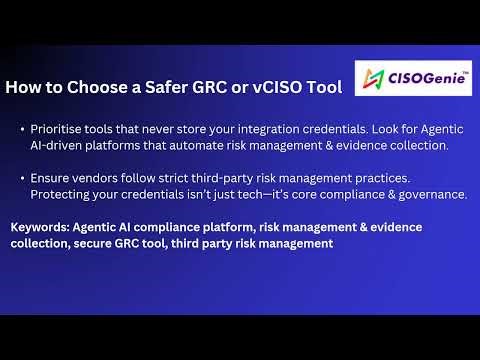 How to Choose a Safer GRC or vCISO Tool

CISOGenie™

• Prioritise tools that never store your integration credentials. Look for Agentic AI-driven platforms that automate risk management & evidence collection.

• Ensure vendors follow strict third-party risk management practices. Protecting your credentials isn't just tech—it's core compliance & governance.

Keywords: Agentic AI compliance platform, risk management & evidence collection, secure GRC tool, third party risk management